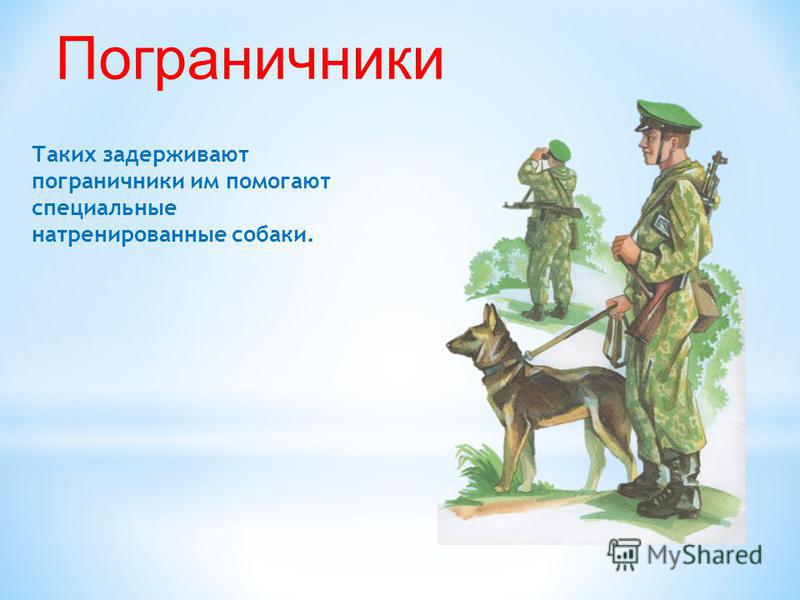 Пограничники

Таких задерживают пограничники им помогают специальные натренированные собаки.

MyShared